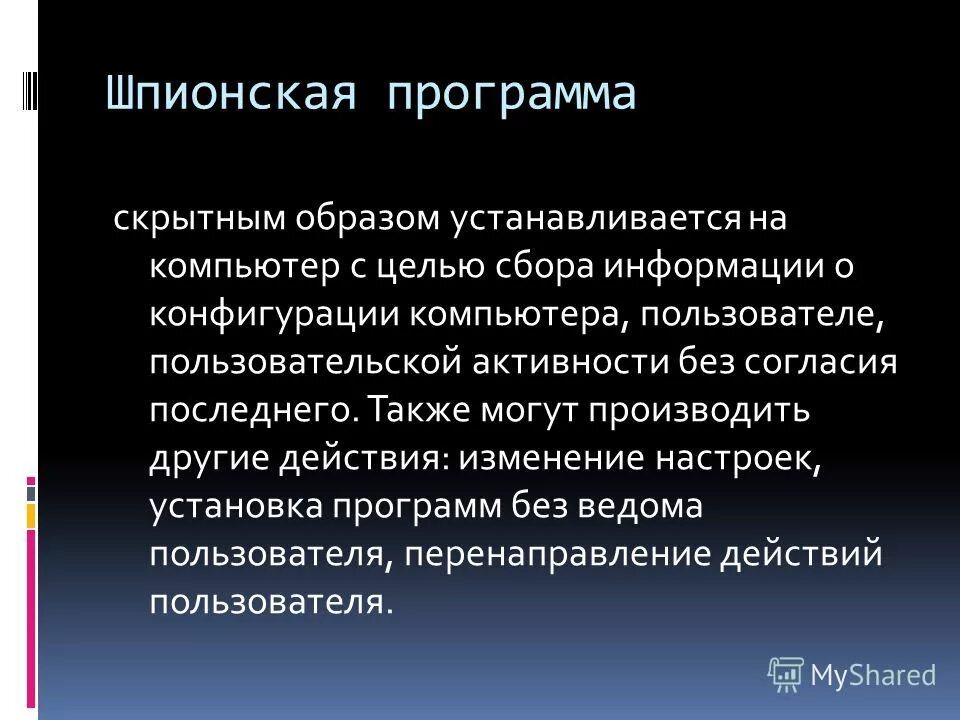 Шпионская программа

скрытным образом устанавливается на компьютер с целью сбора информации о конфигурации компьютера, пользователе, пользовательской активности без согласия последнего. Также могут производить другие действия: изменение настроек, установка программ без ведома пользователя, перенаправление действий пользователя.

MyShared